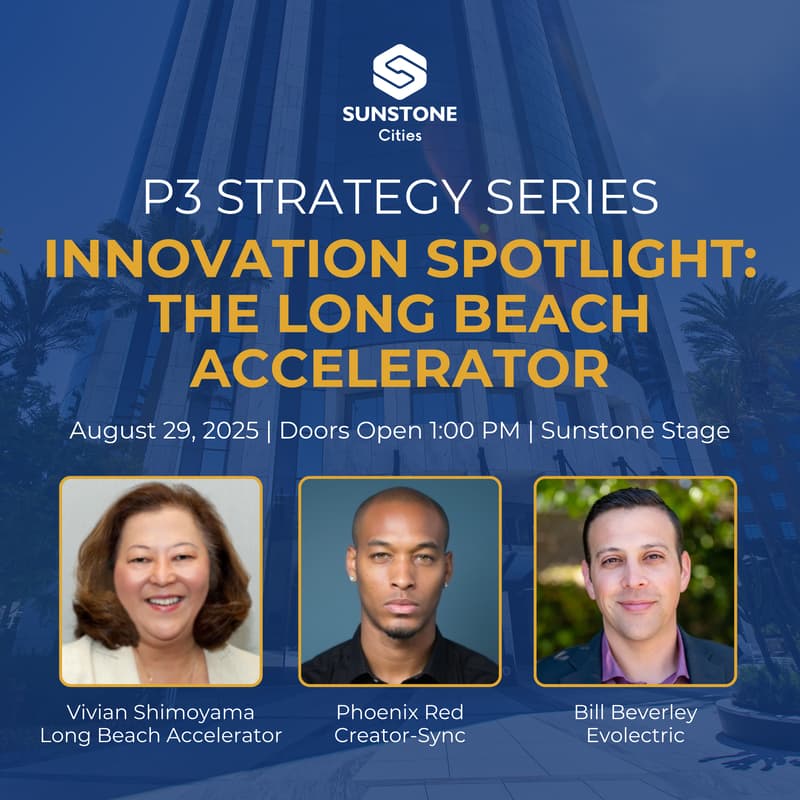 SUNSTONE
Cities

P3 STRATEGY SERIES

INNOVATION SPOTLIGHT: THE LONG BEACH ACCELERATOR

August 29, 2025 | Doors Open 1:00 PM | Sunstone Stage

Vivian Shimoyama
Long Beach Accelerator

Phoenix Red
Creator-Sync

Bill Beverley
Evolectric